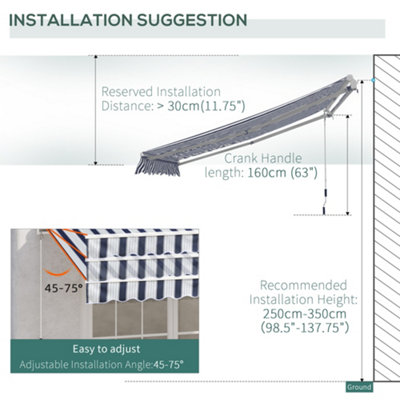 INSTALLATION SUGGESTION

Reserved Installation Distance: > 30cm(11.75")

Crank Handle length: 160cm (63")

45-75°

Easy to adjust
Adjustable Installation Angle:45-75°

Recommended Installation Height: 250cm-350cm (98.5"-137.75")

Ground